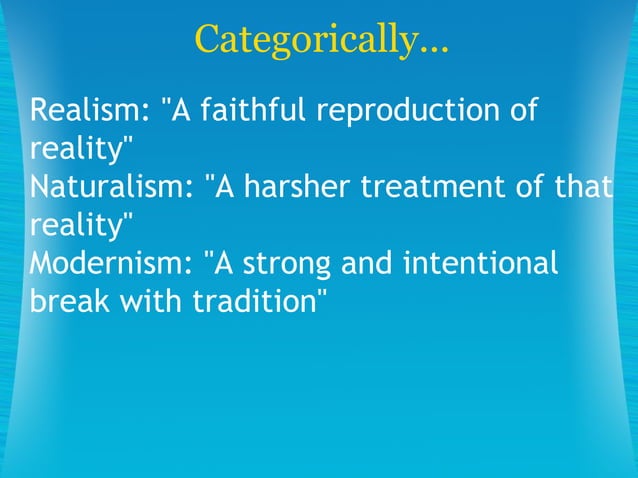 Categorically...

Realism: "A faithful reproduction of reality"
Naturalism: "A harsher treatment of that reality"
Modernism: "A strong and intentional break with tradition"